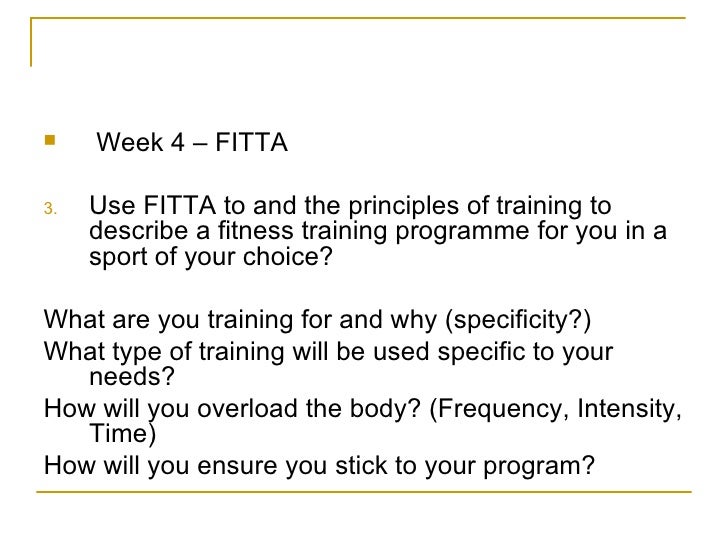 Week 4 – FITTA

3. Use FITTA to and the principles of training to describe a fitness training programme for you in a sport of your choice?

What are you training for and why (specificity?)

What type of training will be used specific to your needs?

How will you overload the body? (Frequency, Intensity, Time)

How will you ensure you stick to your program?